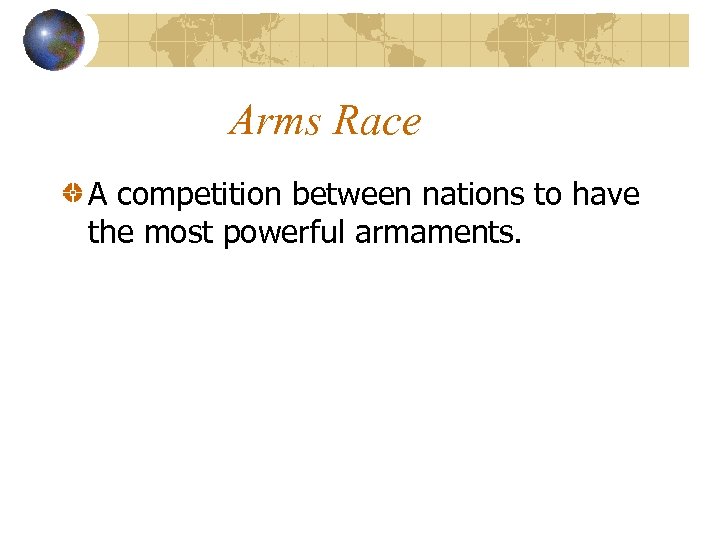 Arms Race

A competition between nations to have the most powerful armaments.